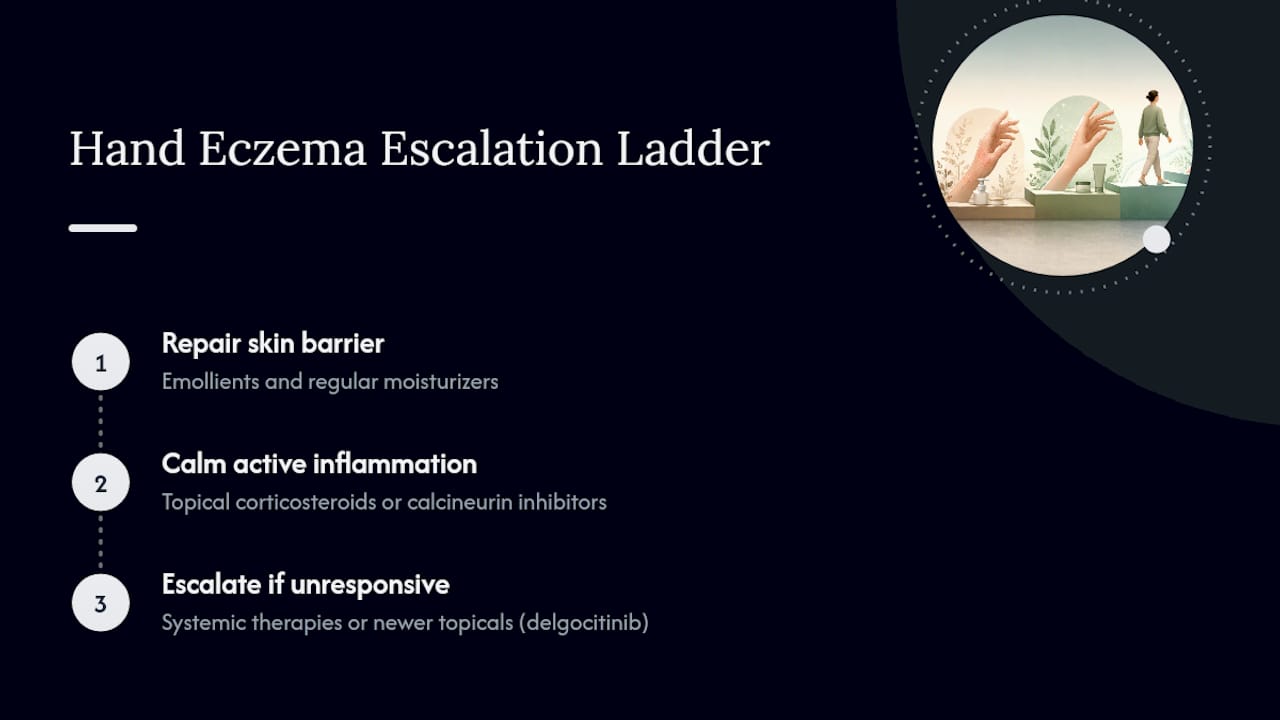 Hand Eczema Escalation Ladder

1

Repair skin barrier

Emollients and regular moisturizers

2

Calm active inflammation

Topical corticosteroids or calcineurin inhibitors

3

Escalate if unresponsive

Systemic therapies or newer topicals (delgocitinib)